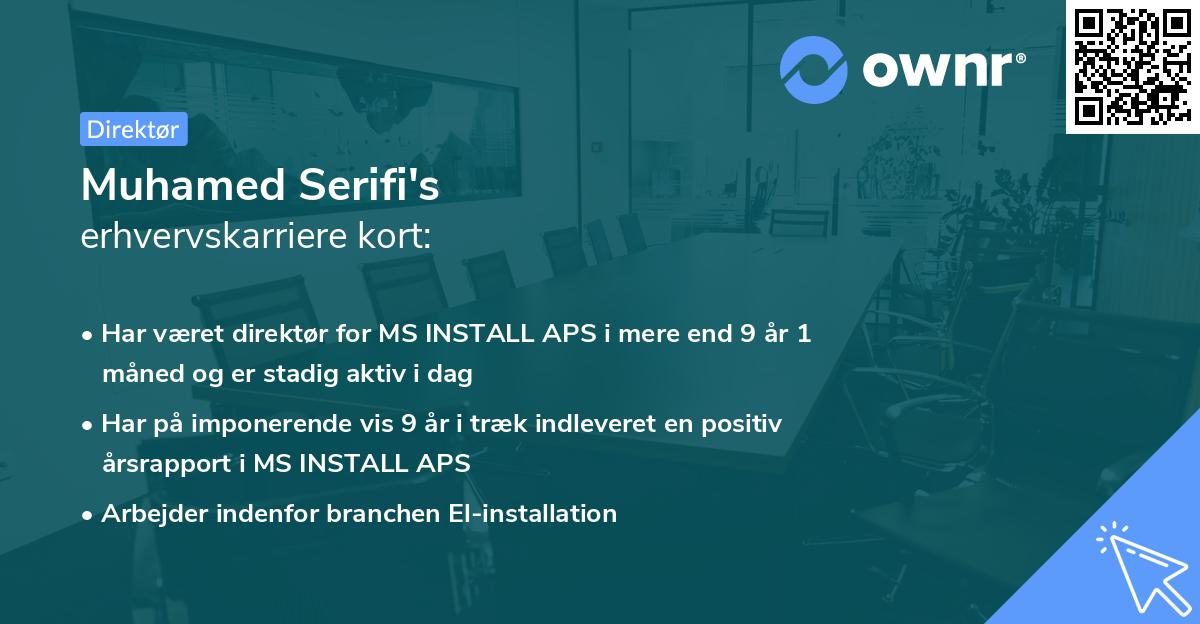 ownr®

Direktør

Muhamed Serifi's
erhvervskarriere kort:

• Har været direktør for MS INSTALL APS i mere end 9 år 1 måned og er stadig aktiv i dag
• Har på imponerende vis 9 år i træk indleveret en positiv årsrapport i MS INSTALL APS
• Arbejder indenfor branchen El-installation